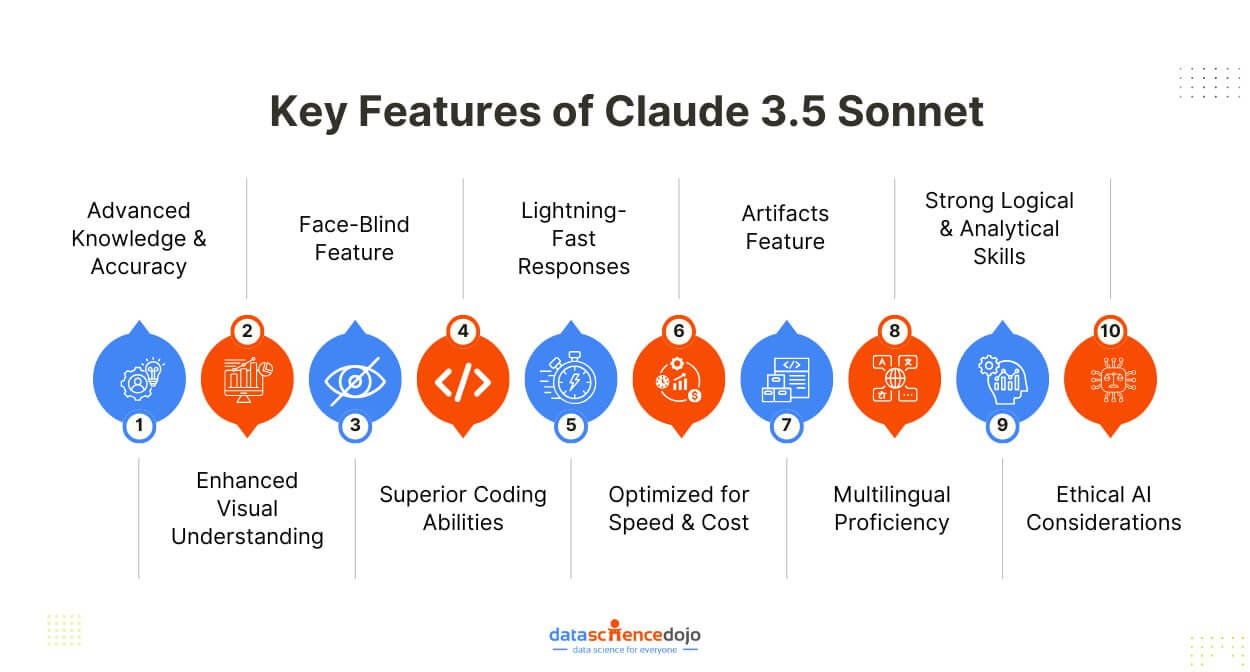 Key Features of Claude 3.5 Sonnet

Advanced Knowledge & Accuracy

Face-Blind Feature

Lightning-Fast Responses

Artifacts Feature

Strong Logical & Analytical Skills

2

4

6

8

10

1

3

5

7

9

Enhanced Visual Understanding

Superior Coding Abilities

Optimized for Speed & Cost

Multilingual Proficiency

Ethical AI Considerations

datasciencedojo
data science for everyone